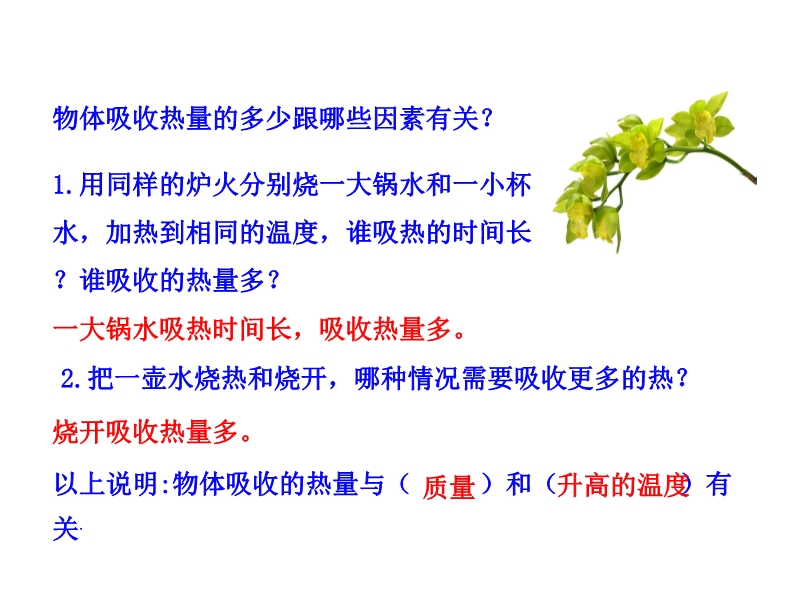 物体吸收热量的多少跟哪些因素有关？

1.用同样的炉火分别烧一大锅水和一小杯水，加热到相同的温度，谁吸热的时间长？谁吸收的热量多？

一大锅水吸热时间长，吸收热量多。

2.把一壶水烧热和烧开，哪种情况需要吸收更多的热？

烧开吸收热量多。

以上说明:物体吸收的热量与（ 质量 ）和（升高的温度）有关.